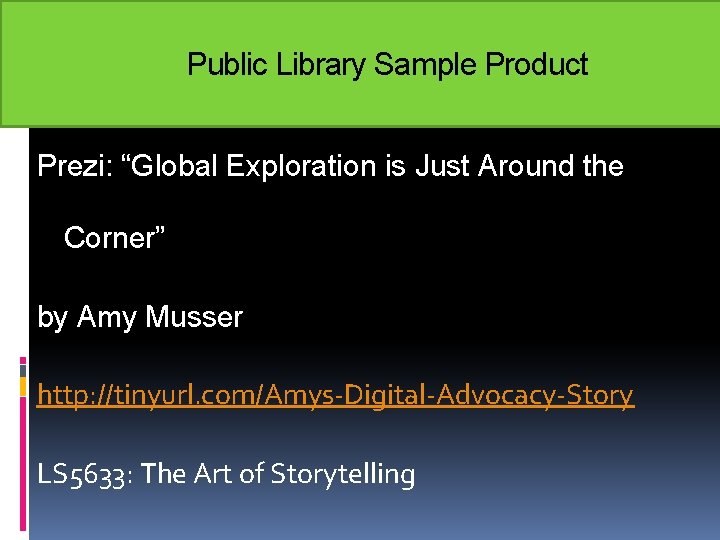 Public Library Sample Product

Prezi: “Global Exploration is Just Around the Corner”

by Amy Musser

http://tinyurl.com/Amys-Digital-Advocacy-Story

LS5633: The Art of Storytelling